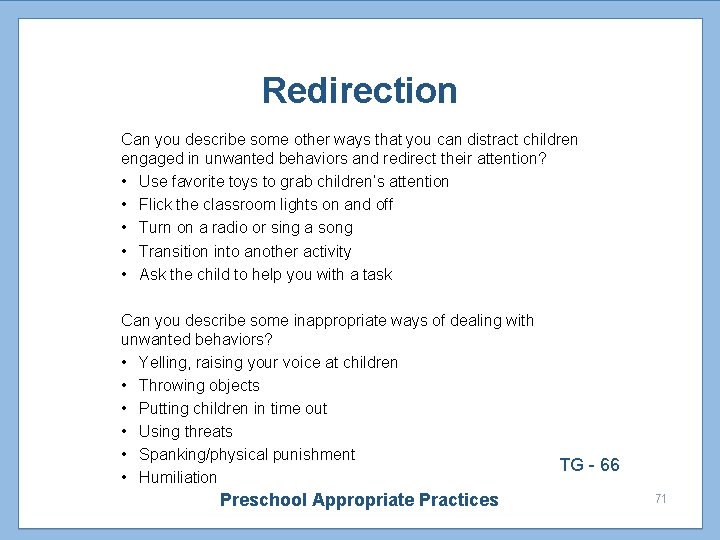 Redirection

Can you describe some other ways that you can distract children engaged in unwanted behaviors and redirect their attention?

• Use favorite toys to grab children's attention
• Flick the classroom lights on and off
• Turn on a radio or sing a song
• Transition into another activity
• Ask the child to help you with a task

Can you describe some inappropriate ways of dealing with unwanted behaviors?

• Yelling, raising your voice at children
• Throwing objects
• Putting children in time out
• Using threats
• Spanking/physical punishment
• Humiliation

TG - 66

Preschool Appropriate Practices

71